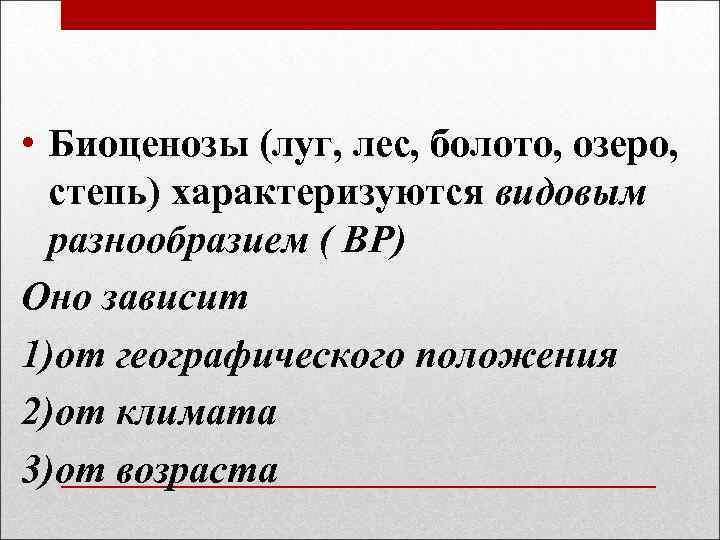 • Биоценозы (луг, лес, болото, озеро, степь) характеризуются видовым разнообразием ( ВР)

Оно зависит

1)от географического положения

2)от климата

3)от возраста